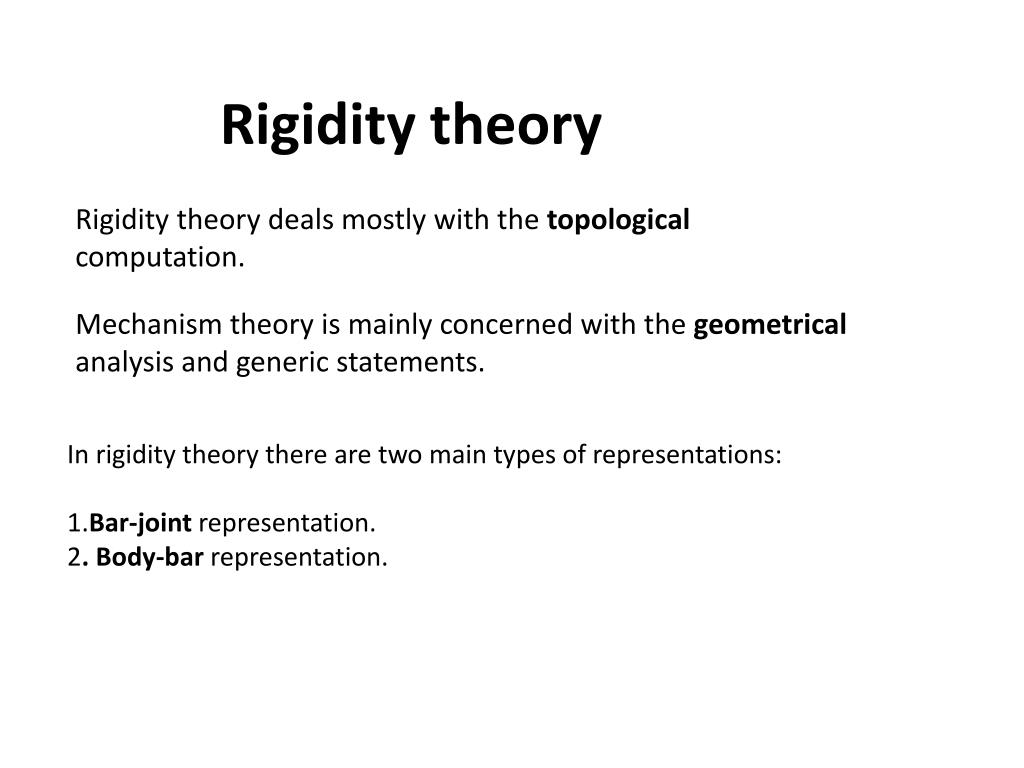 Rigidity theory

Rigidity theory deals mostly with the topological computation.

Mechanism theory is mainly concerned with the geometrical analysis and generic statements.

In rigidity theory there are two main types of representations:

1.Bar-joint representation.
2. Body-bar representation.